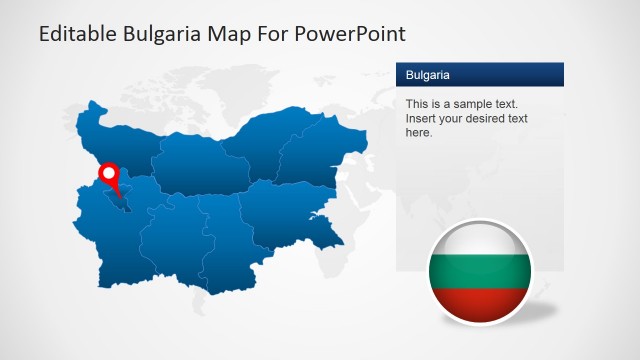 Editable Bulgaria Map For PowerPoint

Bulgaria

This is a sample text. Insert your desired text here.